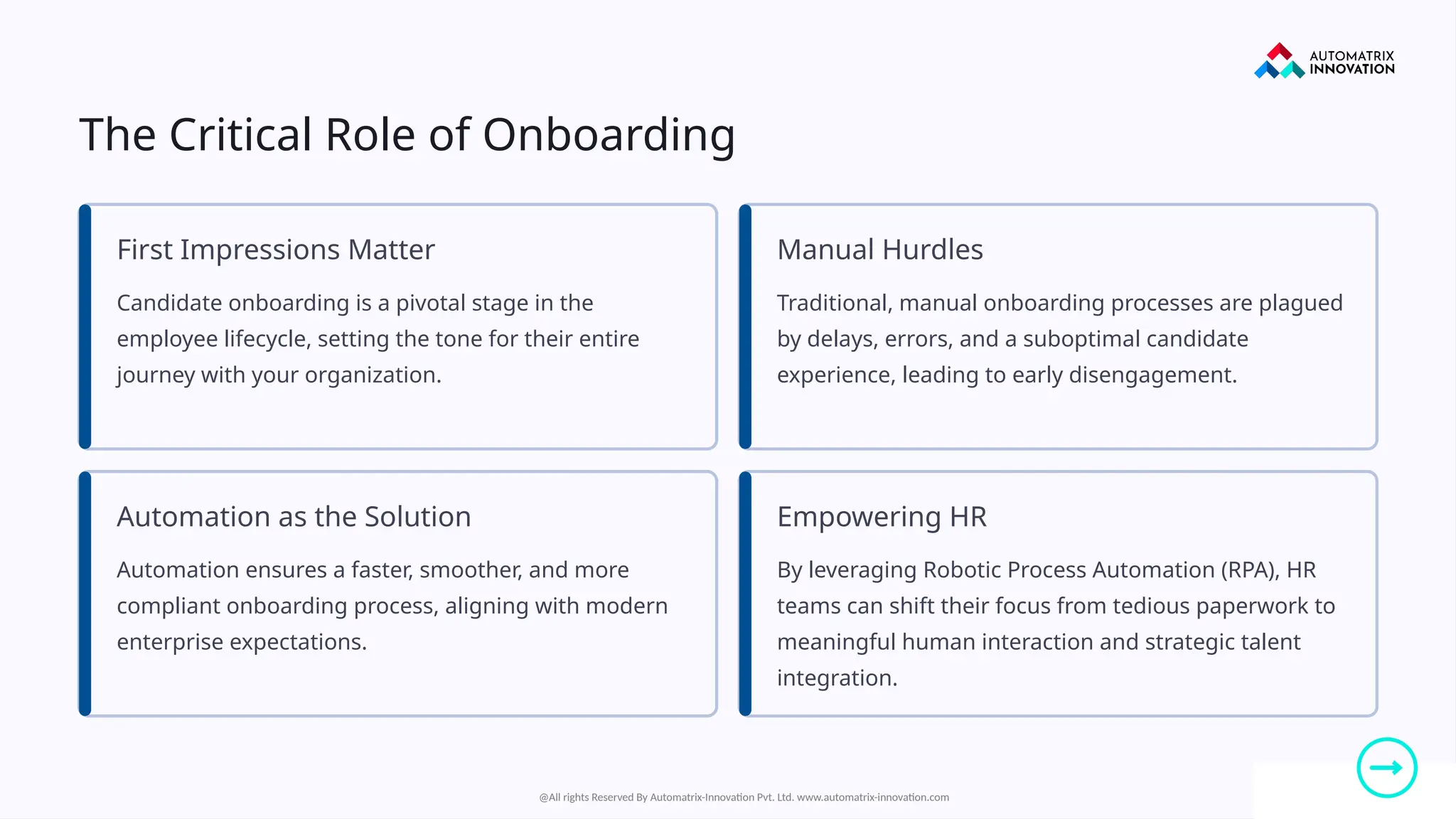 AUTOMATRIX INNOVATION

The Critical Role of Onboarding

First Impressions Matter

Candidate onboarding is a pivotal stage in the employee lifecycle, setting the tone for their entire journey with your organization.

Manual Hurdles

Traditional, manual onboarding processes are plagued by delays, errors, and a suboptimal candidate experience, leading to early disengagement.

Automation as the Solution

Automation ensures a faster, smoother, and more compliant onboarding process, aligning with modern enterprise expectations.

Empowering HR

By leveraging Robotic Process Automation (RPA), HR teams can shift their focus from tedious paperwork to meaningful human interaction and strategic talent integration.

@All rights Reserved By Automatrix-Innovation Pvt. Ltd. www.automatrix-innovation.com